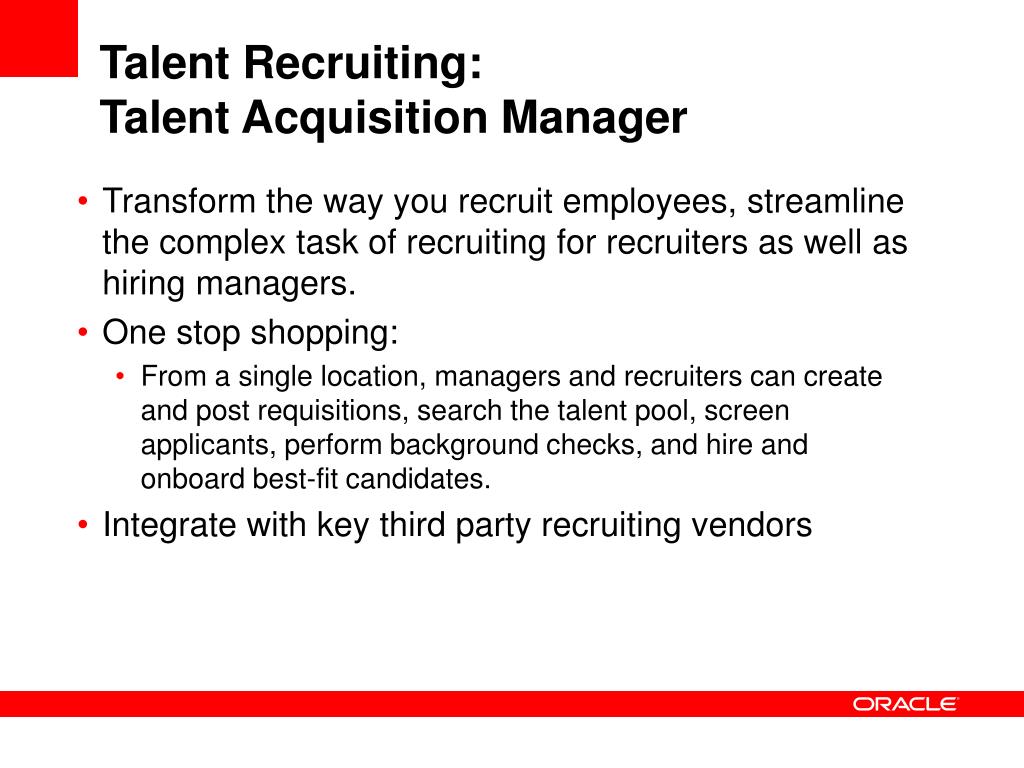 Talent Recruiting:
Talent Acquisition Manager

• Transform the way you recruit employees, streamline the complex task of recruiting for recruiters as well as hiring managers.
• One stop shopping:
  • From a single location, managers and recruiters can create and post requisitions, search the talent pool, screen applicants, perform background checks, and hire and onboard best-fit candidates.
• Integrate with key third party recruiting vendors

ORACLE